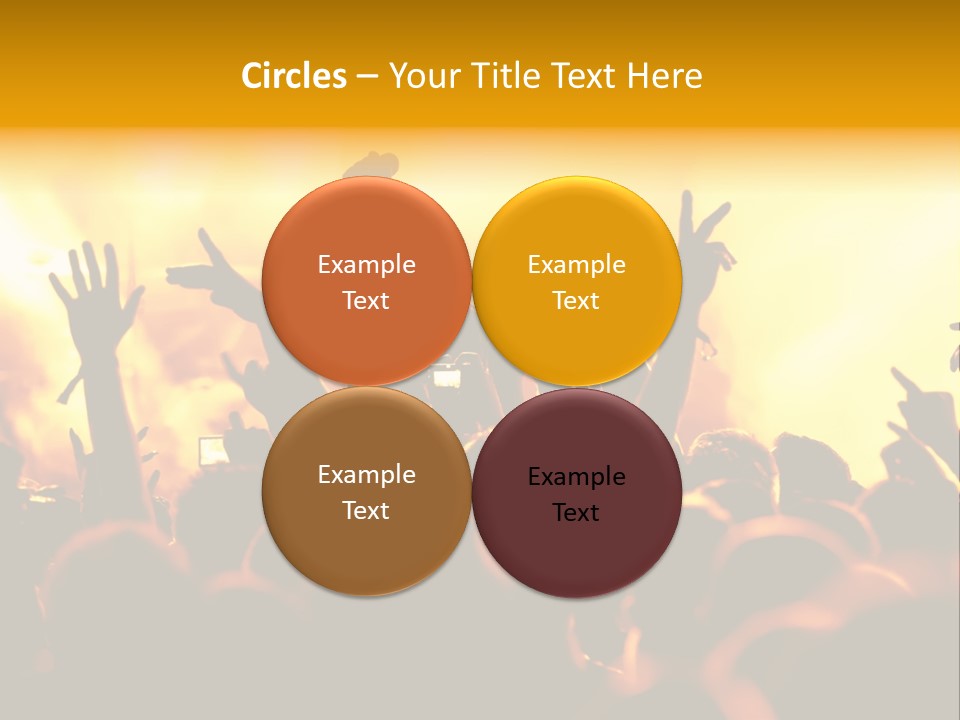 Circles – Your Title Text Here

Example Text

Example Text

Example Text

Example Text